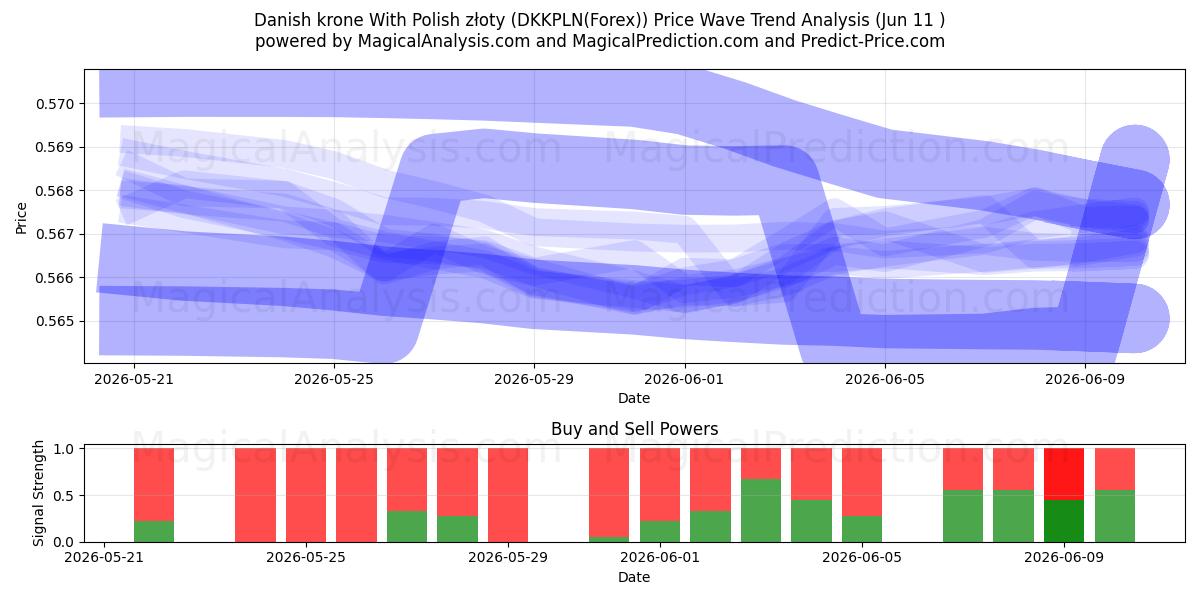 Danish krone With Polish złoty (DKKPLN(Forex)) Price Wave Trend Analysis (Jun 11 )
powered by MagicalAnalysis.com and MagicalPrediction.com and Predict-Price.com

MagicalAnalysis.com MagicalPrediction.com
MagicalAnalysis.com MagicalPrediction.com

Price
0.570
0.569
0.568
0.567
0.566
0.565
2026-05-21 2026-05-25 2026-05-29 2026-06-01 2026-06-05 2026-06-09
Date

Buy and Sell Powers
MagicalAnalysis.com MagicalPrediction.com
Signal Strength
1.0
0.5
0.0
2026-05-21 2026-05-25 2026-05-29 2026-06-01 2026-06-05 2026-06-09
Date